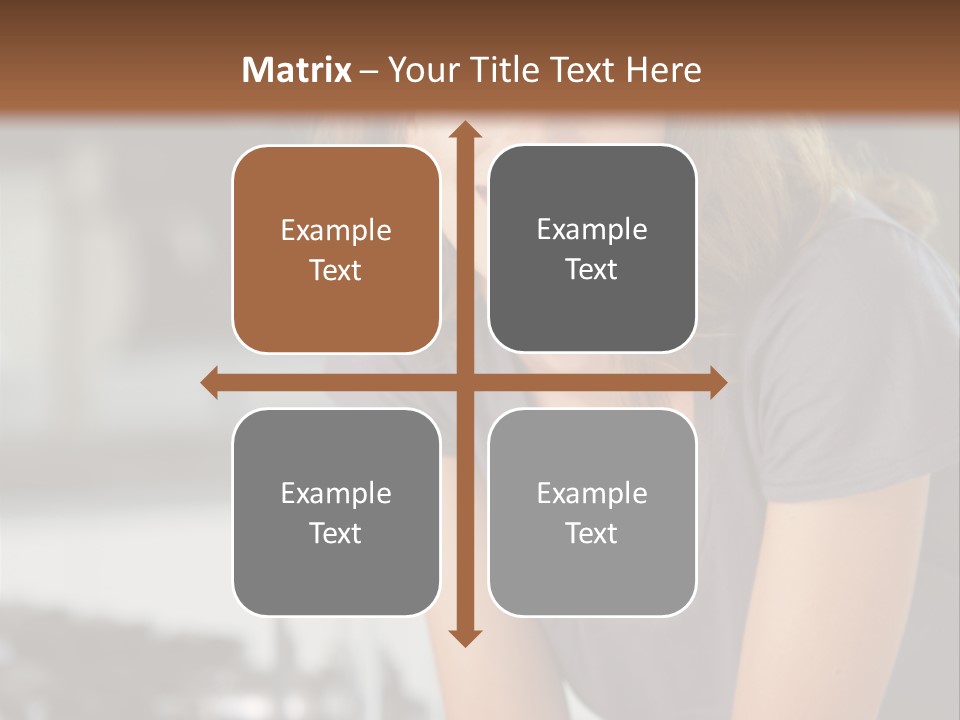 Matrix – Your Title Text Here

Example Text

Example Text

Example Text

Example Text